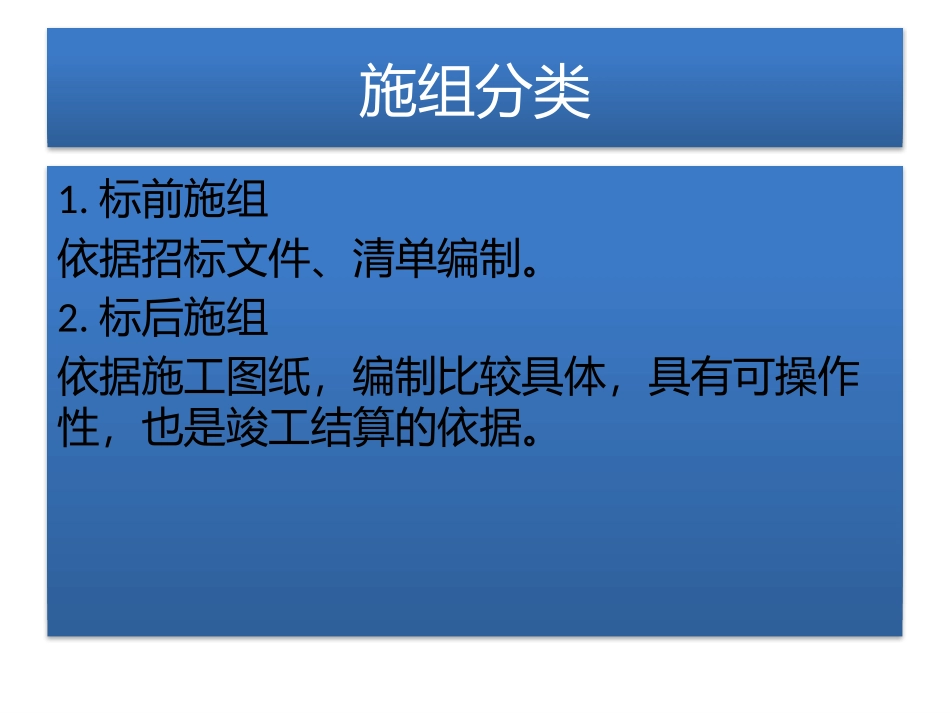 施组分类

1. 标前施组

依据招标文件、清单编制。

2. 标后施组

依据施工图纸，编制比较具体，具有可操作性，也是竣工结算的依据。